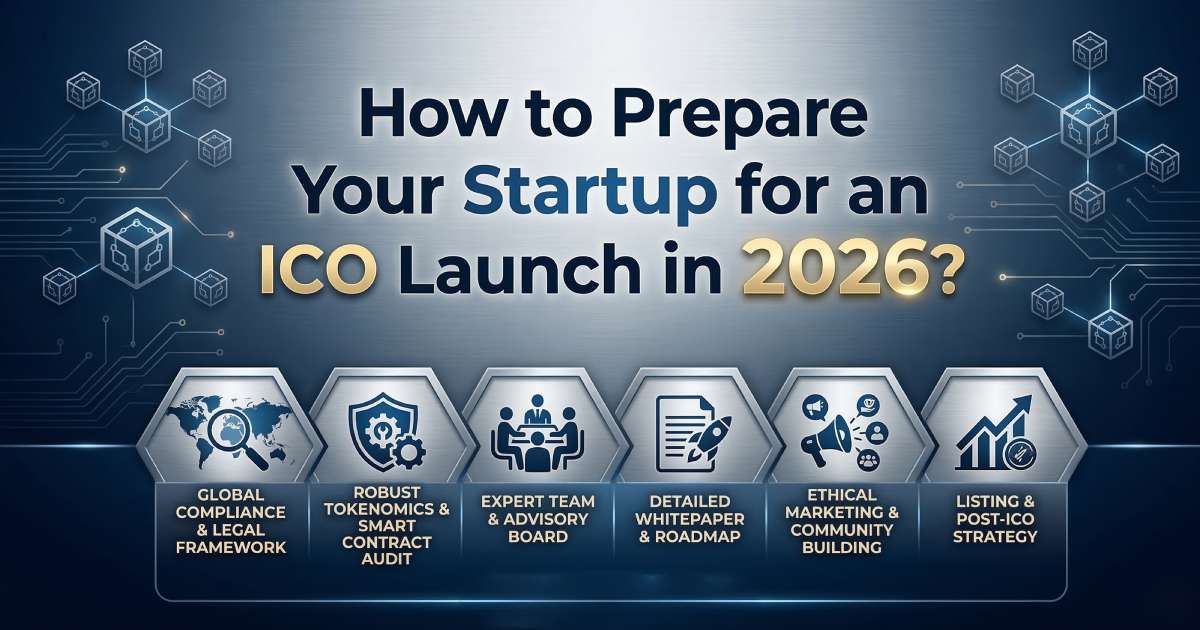 How to Prepare Your Startup for an ICO Launch in 2026?

GLOBAL COMPLIANCE & LEGAL FRAMEWORK

ROBUST TOKENOMICS & SMART CONTRACT AUDIT

EXPERT TEAM & ADVISORY BOARD

DETAILED WHITEPAPER & ROADMAP

ETHICAL MARKETING & COMMUNITY BUILDING

LISTING & POST-ICO STRATEGY